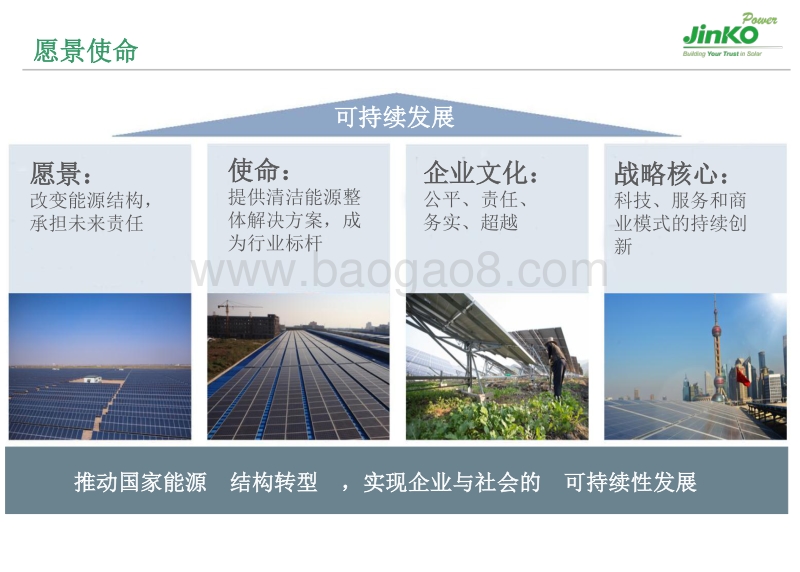 愿景使命

JinKO Power
Building Your Trust in Solar

可持续发展

愿景：
改变能源结构，承担未来责任

使命：
提供清洁能源整体解决方案，成为行业标杆

企业文化：
公平、责任、务实、超越

战略核心：
科技、服务和商业模式的持续创新

www.baogao8.com

推动国家能源 结构转型 ，实现企业与社会的 可持续性发展